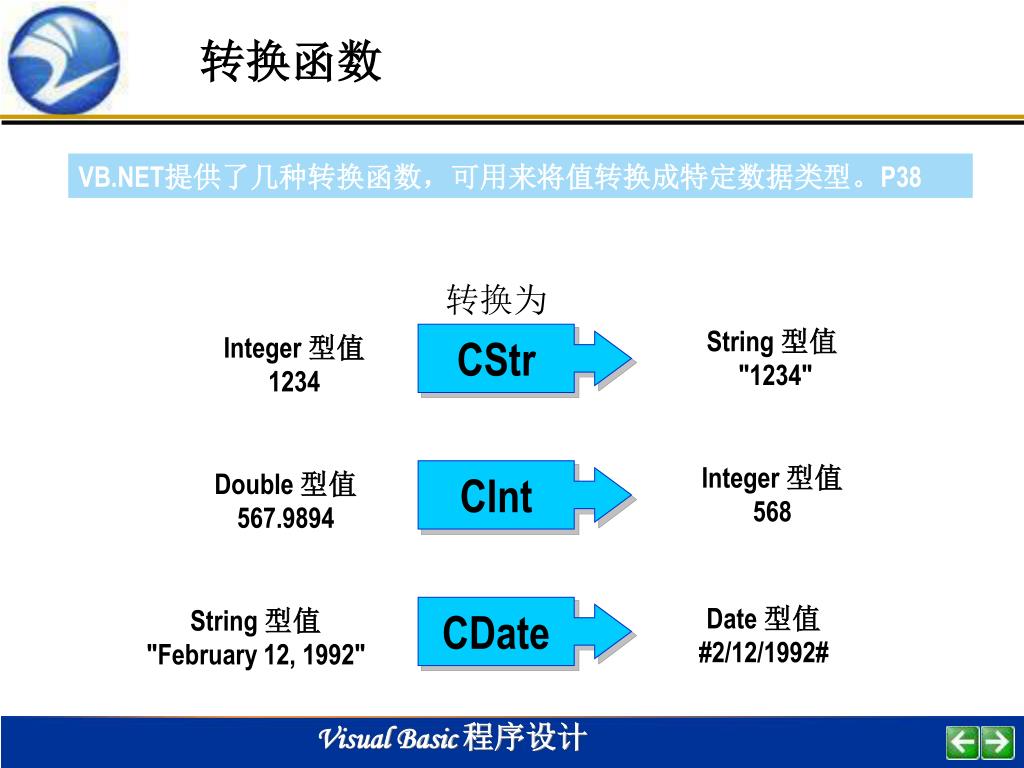 转换函数

VB.NET提供了几种转换函数，可用来将值转换成特定数据类型。P38

转换为

Integer 型值
1234

CStr

String 型值
"1234"

Double 型值
567.9894

CInt

Integer 型值
568

String 型值
"February 12, 1992"

CDate

Date 型值
#2/12/1992#

Visual Basic 程序设计